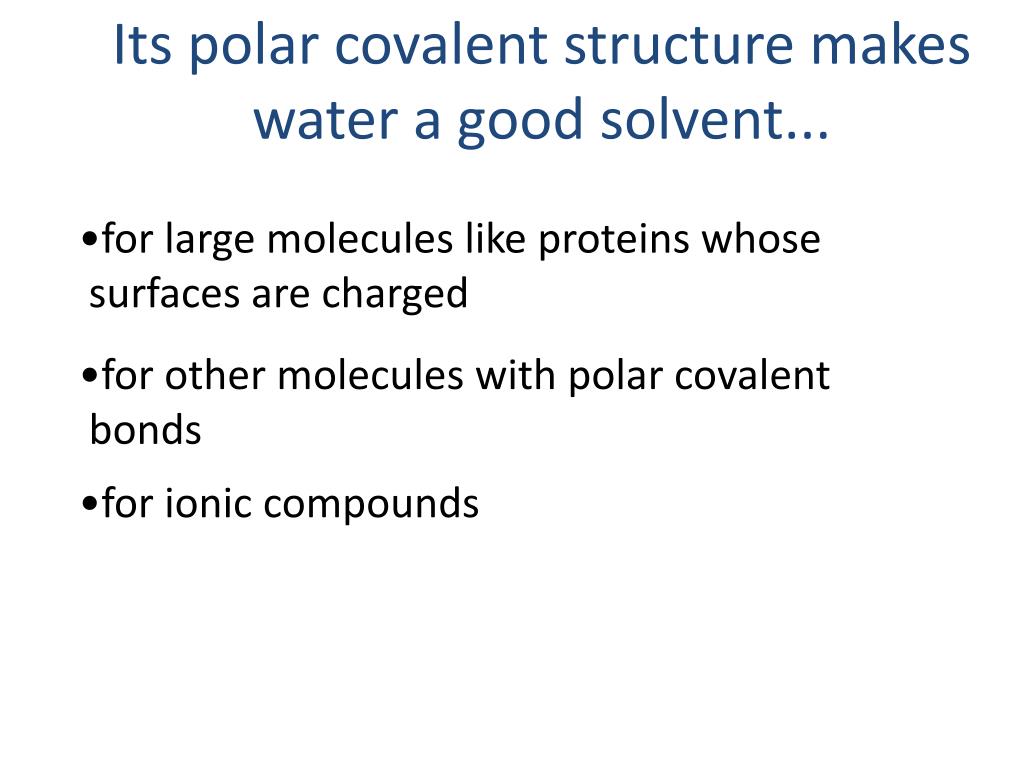 Its polar covalent structure makes water a good solvent...

•for large molecules like proteins whose surfaces are charged

•for other molecules with polar covalent bonds

•for ionic compounds